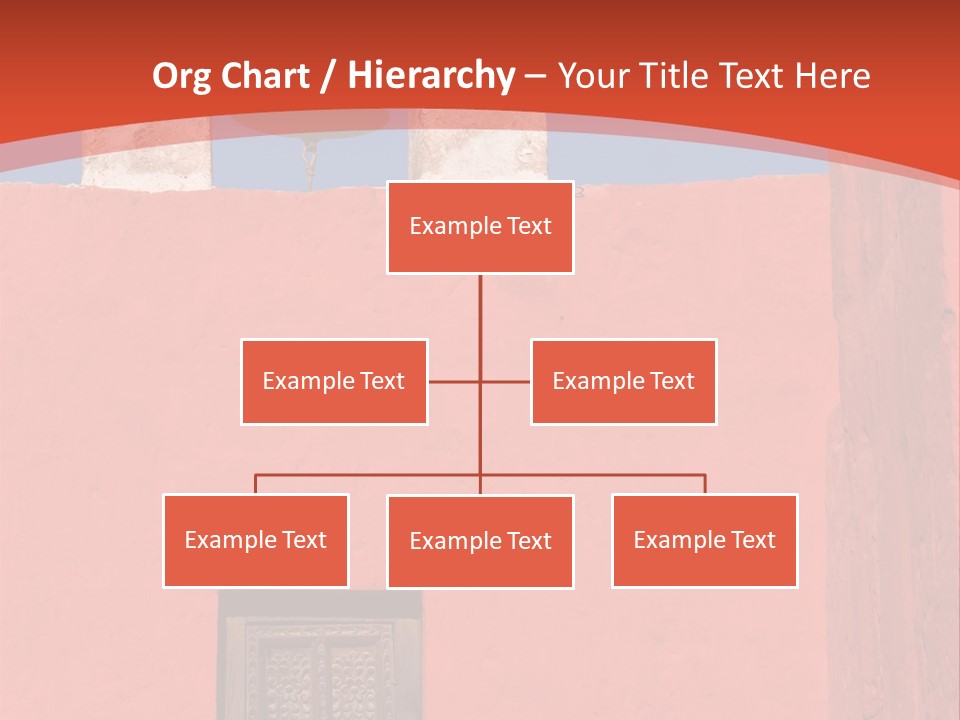 Org Chart / Hierarchy – Your Title Text Here

Example Text

Example Text

Example Text

Example Text

Example Text

Example Text